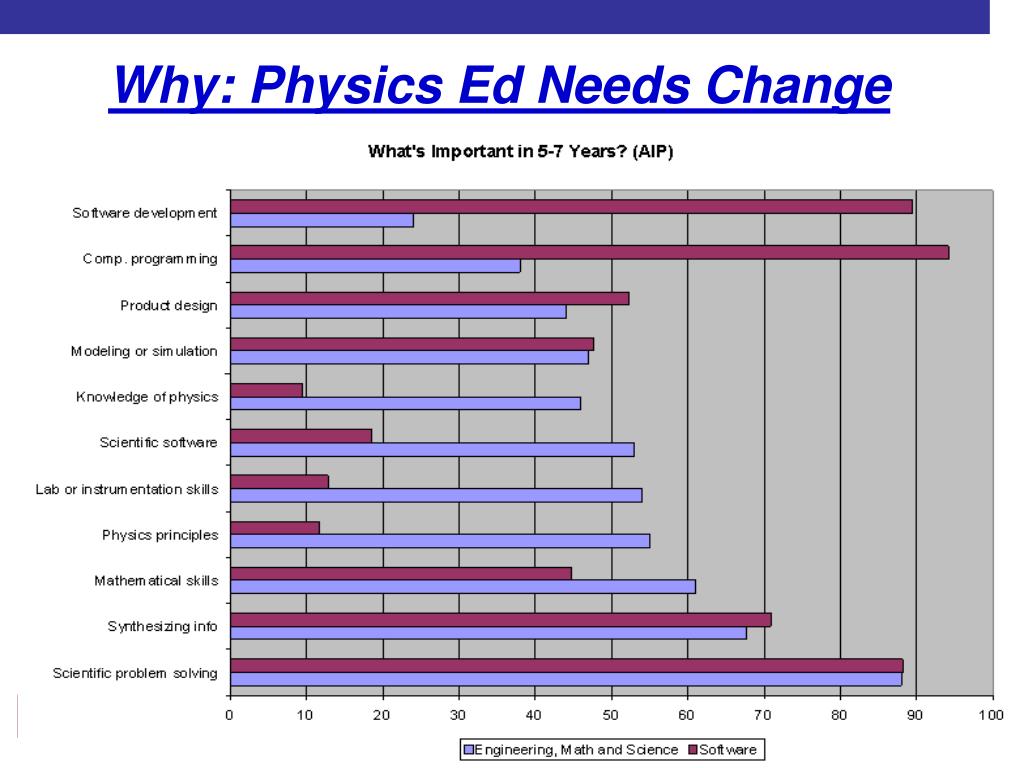 Why: Physics Ed Needs Change

What's Important in 5-7 Years? (AIP)

Software development
Comp. programming
Product design
Modeling or simulation
Knowledge of physics
Scientific software
Lab or instrumentation skills
Physics principles
Mathematical skills
Synthesizing info
Scientific problem solving

0 10 20 30 40 50 60 70 80 90 100

Engineering, Math and Science
Software